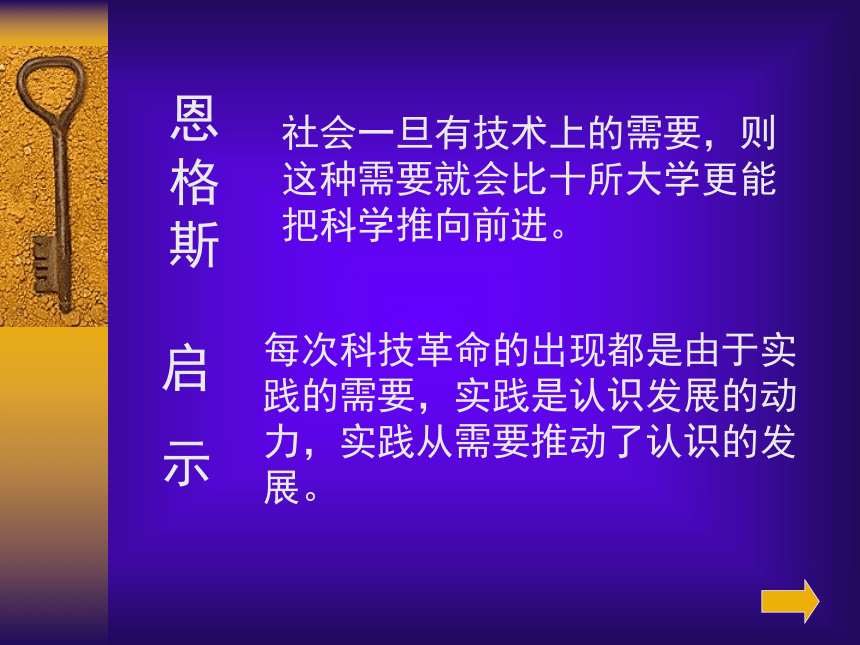 恩格斯

社会一旦有技术上的需要，则这种需要就会比十所大学更能把科学推向前进。

启示

每次科技革命的出现都是由于实践的需要，实践是认识发展的动力，实践从需要推动了认识的发展。